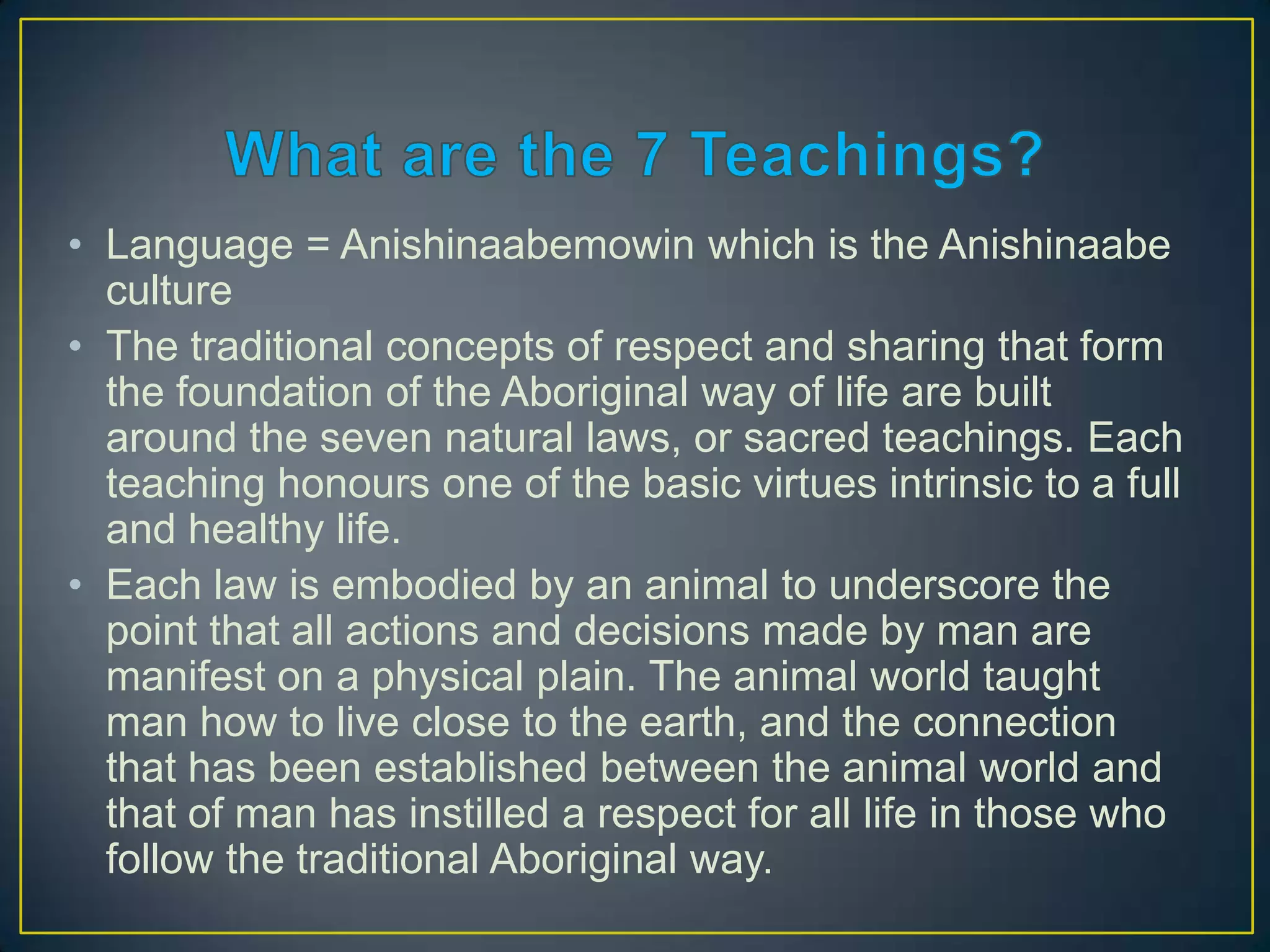 What are the 7 Teachings?

• Language = Anishinaabemowin which is the Anishinaabe culture

• The traditional concepts of respect and sharing that form the foundation of the Aboriginal way of life are built around the seven natural laws, or sacred teachings. Each teaching honours one of the basic virtues intrinsic to a full and healthy life.

• Each law is embodied by an animal to underscore the point that all actions and decisions made by man are manifest on a physical plain. The animal world taught man how to live close to the earth, and the connection that has been established between the animal world and that of man has instilled a respect for all life in those who follow the traditional Aboriginal way.